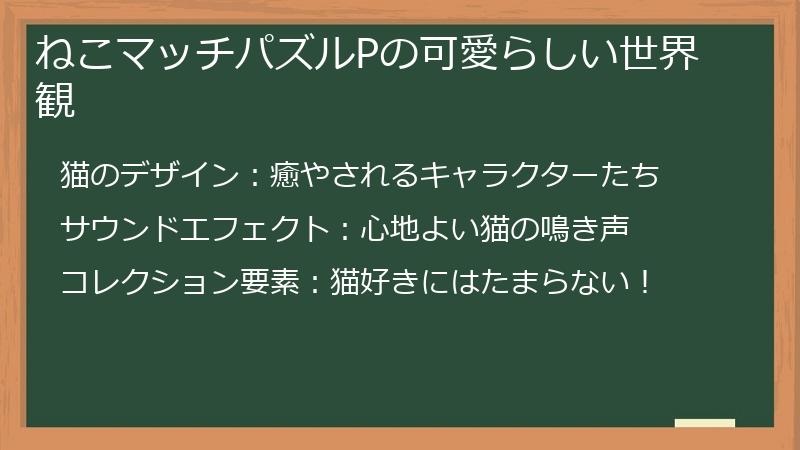 ねこマッチパズルPの可愛らしい世界観

猫のデザイン：癒やされるキャラクターたち

サウンドエフェクト：心地よい猫の鳴き声

コレクション要素：猫好きにはたまらない！